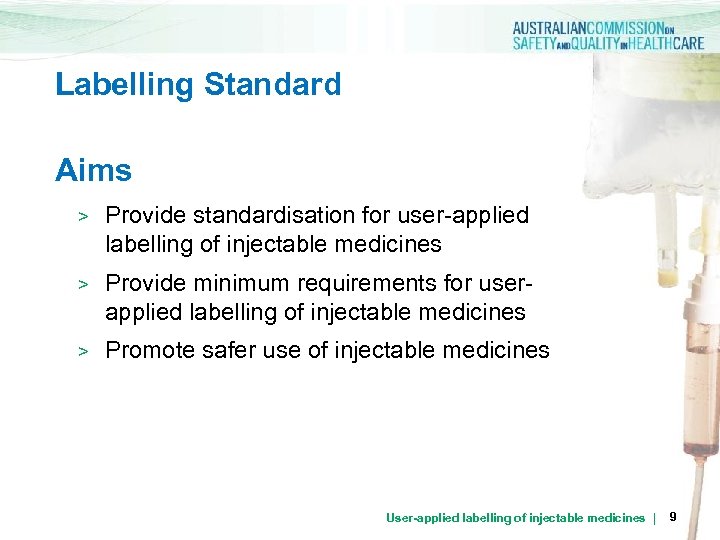 AUSTRALIANCOMMISSIONON
SAFETYANDQUALITYINHEALTHCARE

Labelling Standard

Aims

> Provide standardisation for user-applied labelling of injectable medicines

> Provide minimum requirements for user-applied labelling of injectable medicines

> Promote safer use of injectable medicines

User-applied labelling of injectable medicines | 9